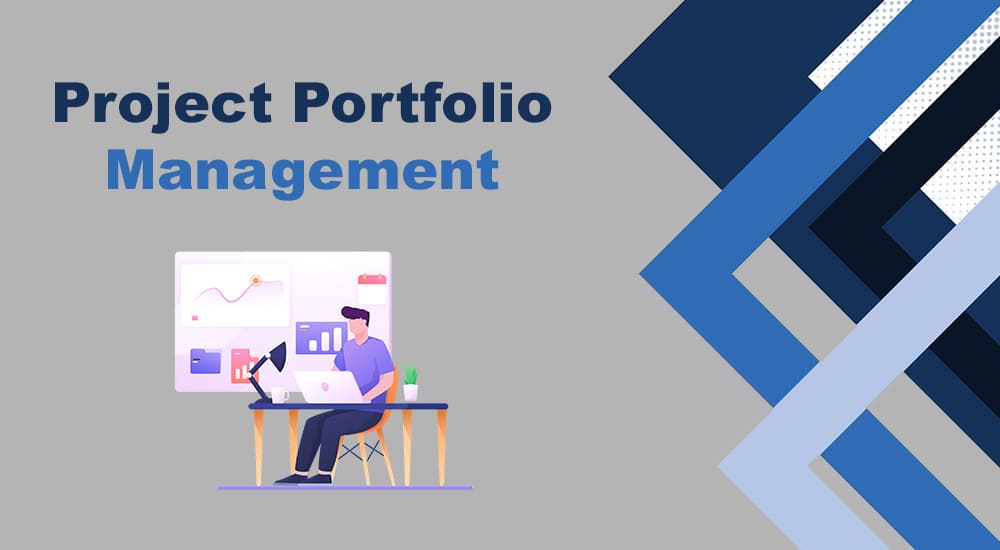 Project Portfolio
Management